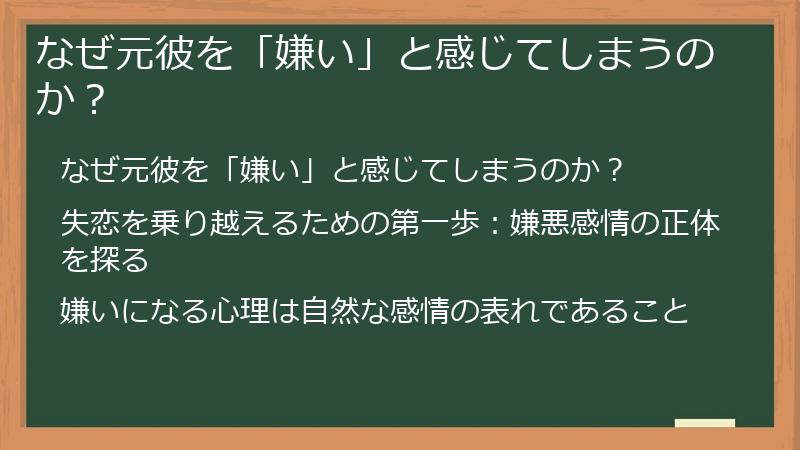 なぜ元彼を「嫌い」と感じてしまうのか？

なぜ元彼を「嫌い」と感じてしまうのか？

失恋を乗り越えるための第一歩：嫌悪感情の正体を探る

嫌いになる心理は自然な感情の表れであること